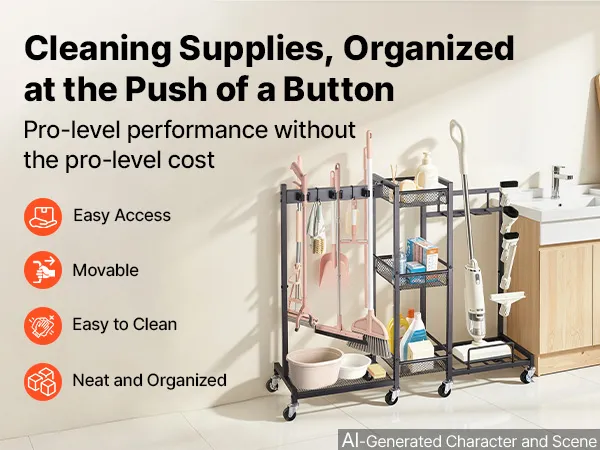 Cleaning Supplies, Organized at the Push of a Button

Pro-level performance without the pro-level cost

Easy Access

Movable

Easy to Clean

Neat and Organized

AI-Generated Character and Scene